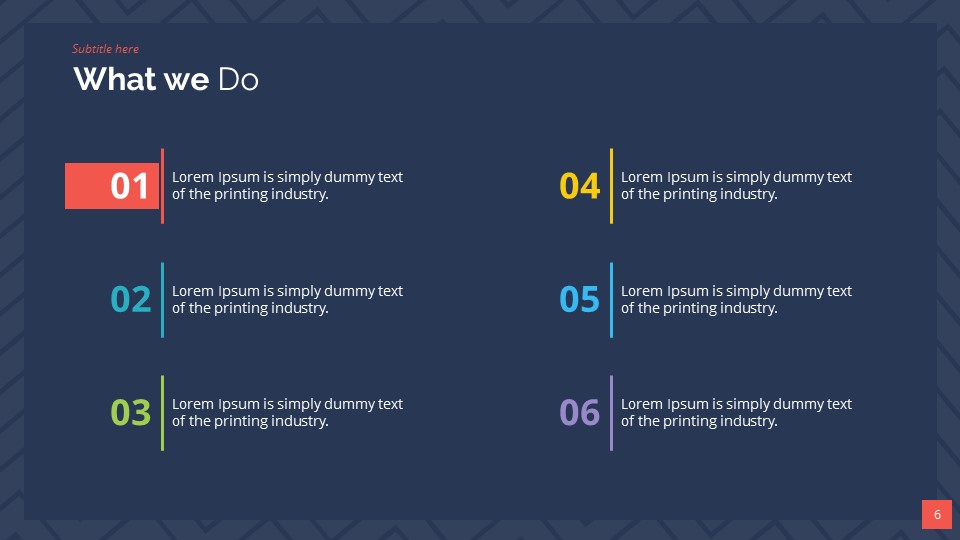 Subtitle here

What we Do

01 Lorem Ipsum is simply dummy text of the printing industry.

02 Lorem Ipsum is simply dummy text of the printing industry.

03 Lorem Ipsum is simply dummy text of the printing industry.

04 Lorem Ipsum is simply dummy text of the printing industry.

05 Lorem Ipsum is simply dummy text of the printing industry.

06 Lorem Ipsum is simply dummy text of the printing industry.

6